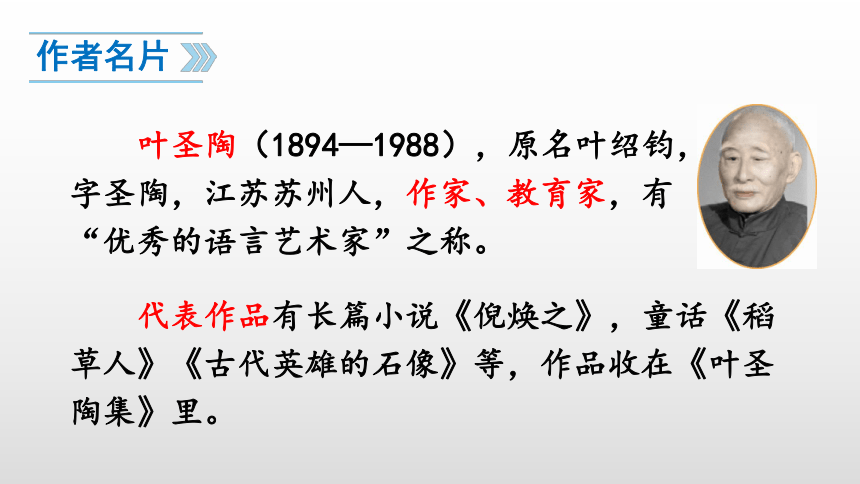 作者名片

叶圣陶（1894—1988），原名叶绍钧，字圣陶，江苏苏州人，作家、教育家，有“优秀的语言艺术家”之称。

代表作品有长篇小说《倪焕之》，童话《稻草人》《古代英雄的石像》等，作品收在《叶圣陶集》里。